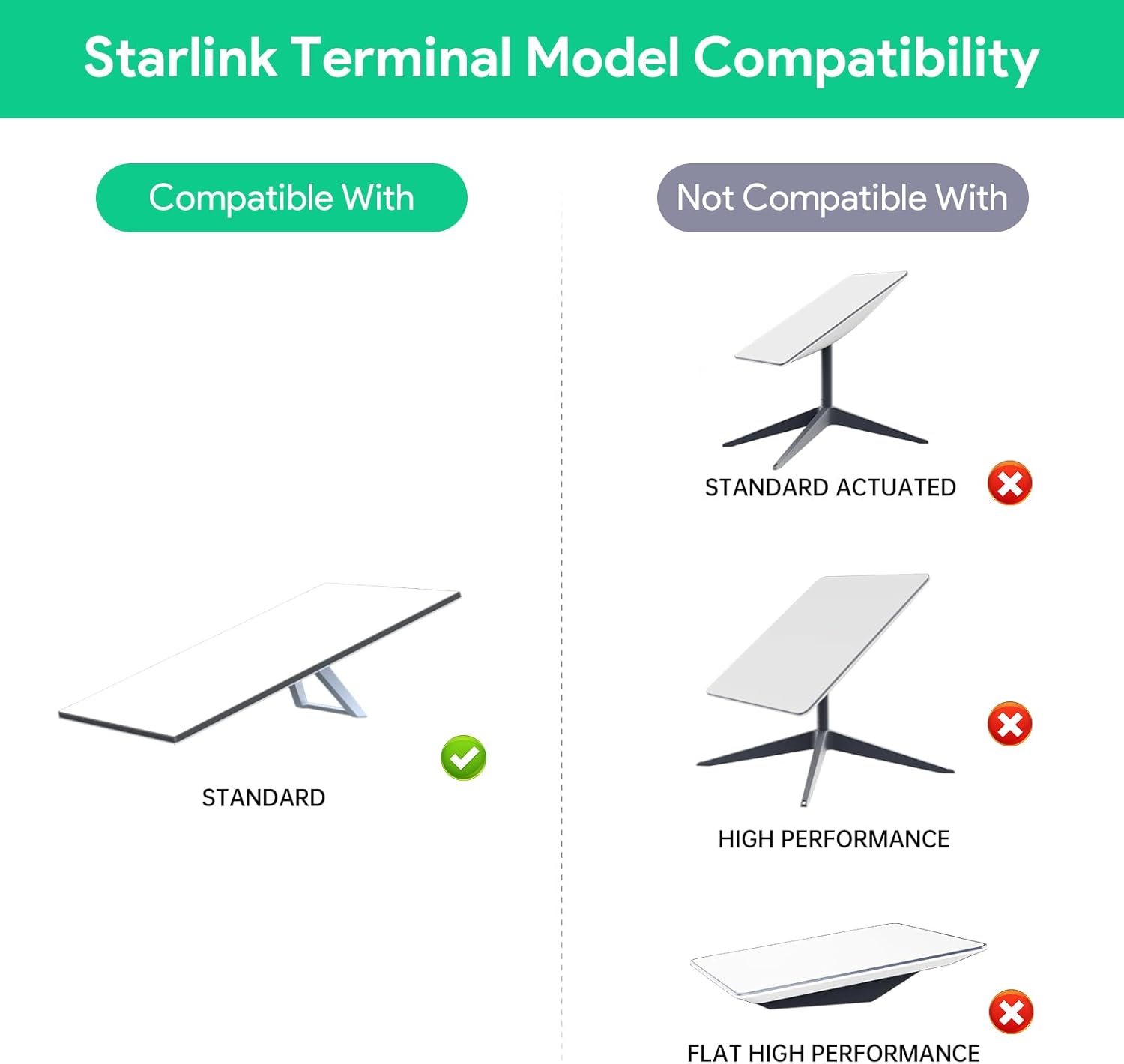 Starlink Terminal Model Compatibility

Compatible With

STANDARD

Not Compatible With

STANDARD ACTUATED

HIGH PERFORMANCE

FLAT HIGH PERFORMANCE